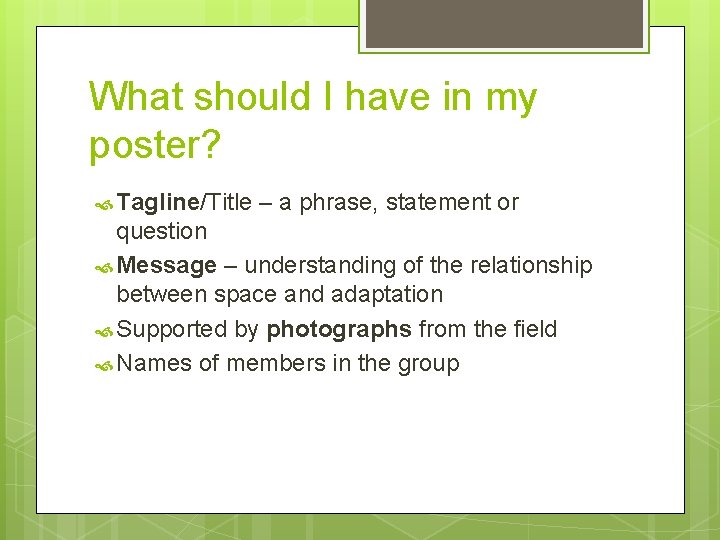 What should I have in my poster?

Tagline/Title – a phrase, statement or question

Message – understanding of the relationship between space and adaptation

Supported by photographs from the field

Names of members in the group